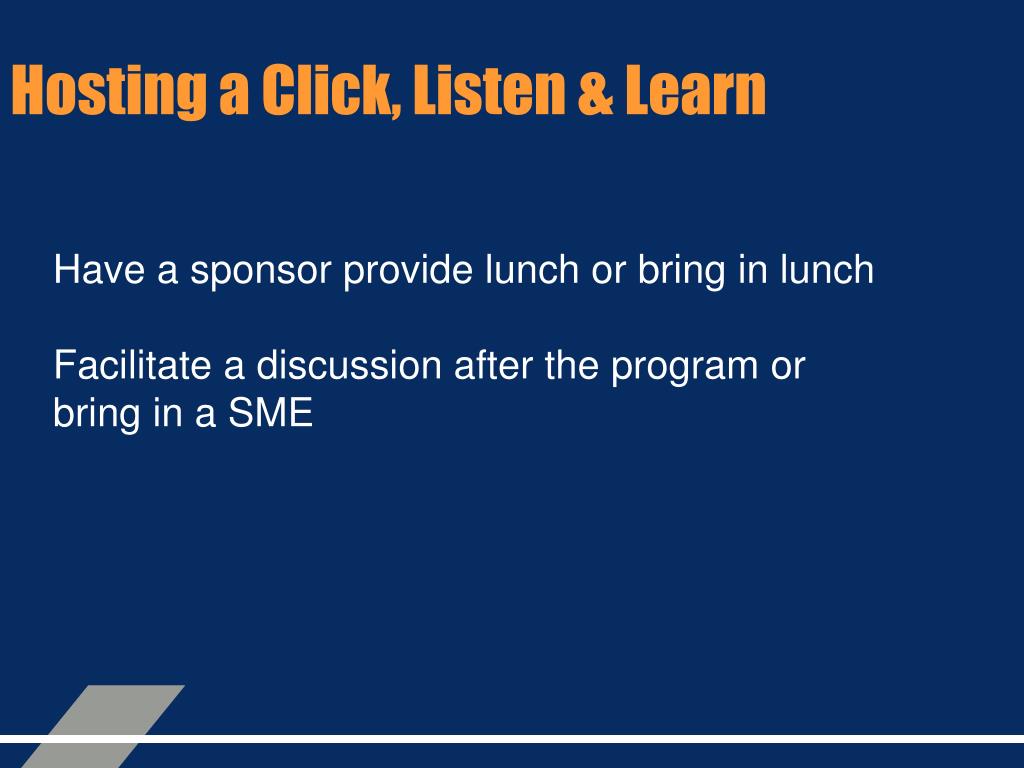 Hosting a Click, Listen & Learn

Have a sponsor provide lunch or bring in lunch

Facilitate a discussion after the program or bring in a SME